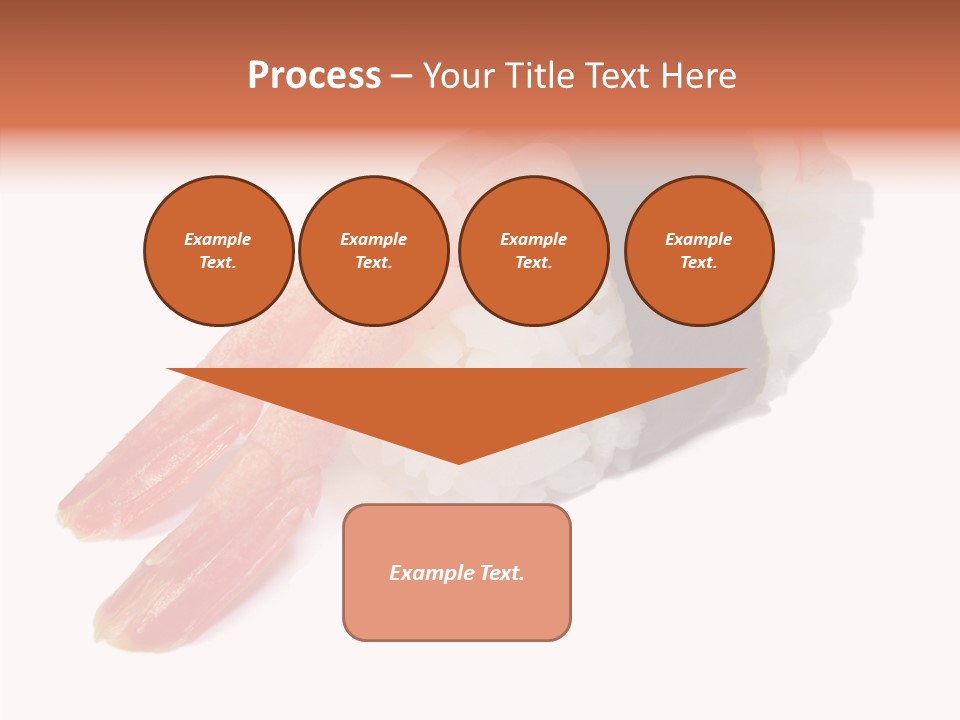 Process – Your Title Text Here

Example Text.

Example Text.

Example Text.

Example Text.

Example Text.